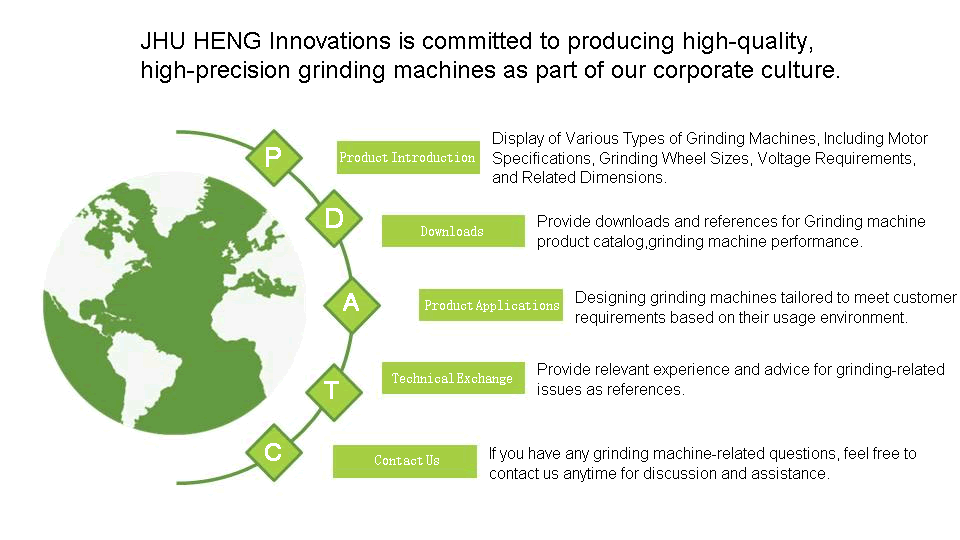 JHU HENG Innovations is committed to producing high-quality, high-precision grinding machines as part of our corporate culture.

P

Product Introduction

Display of Various Types of Grinding Machines, Including Motor Specifications, Grinding Wheel Sizes, Voltage Requirements, and Related Dimensions.

D

Downloads

Provide downloads and references for Grinding machine product catalog,grinding machine performance.

A

Product Applications

Designing grinding machines tailored to meet customer requirements based on their usage environment.

T

Technical Exchange

Provide relevant experience and advice for grinding-related issues as references.

C

Contact Us

If you have any grinding machine-related questions, feel free to contact us anytime for discussion and assistance.